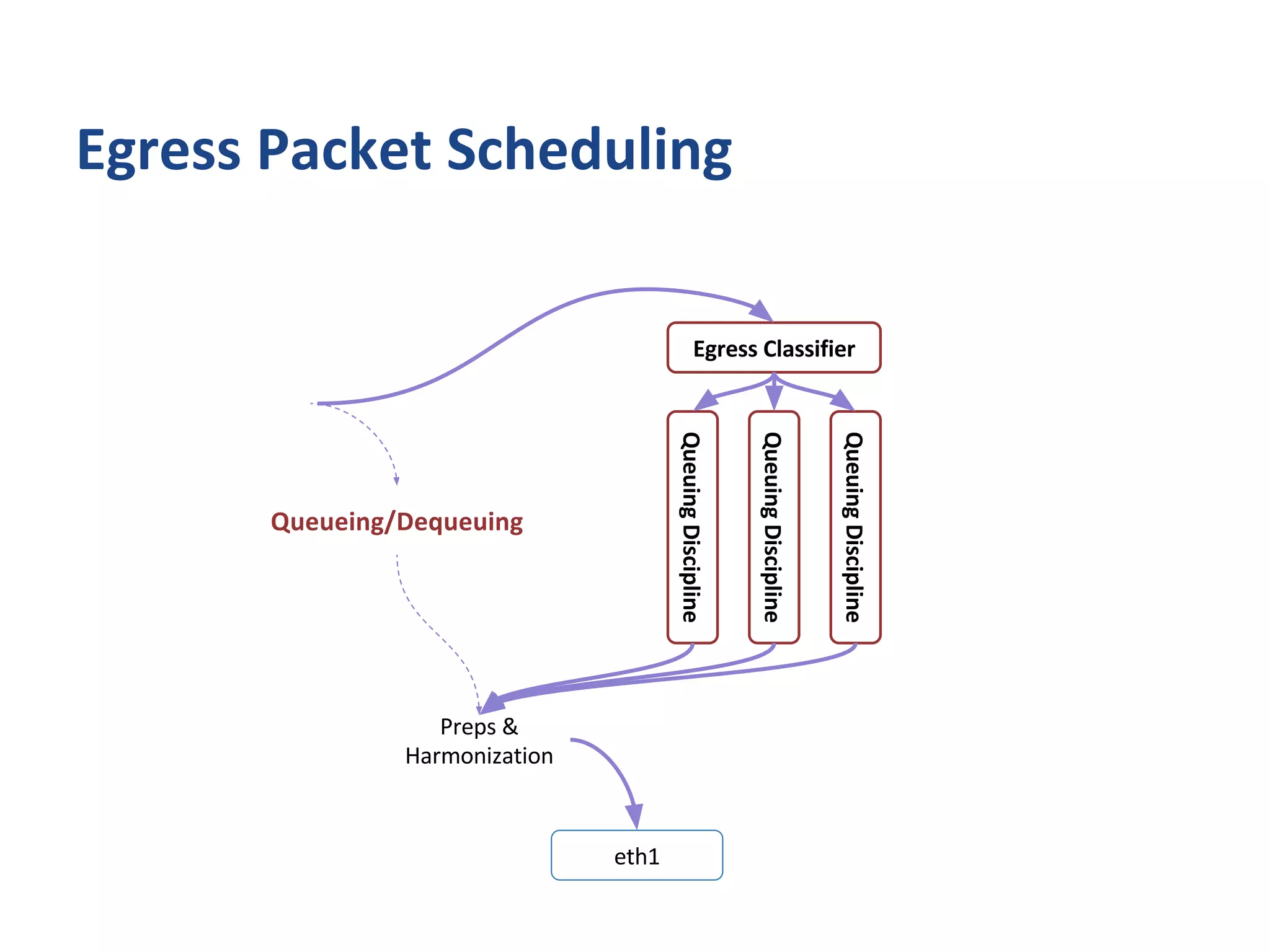 Egress Packet Scheduling

Egress Classifier

Queuing Discipline

Queuing Discipline

Queuing Discipline

Queueing/Dequeuing

Preps & Harmonization

eth1